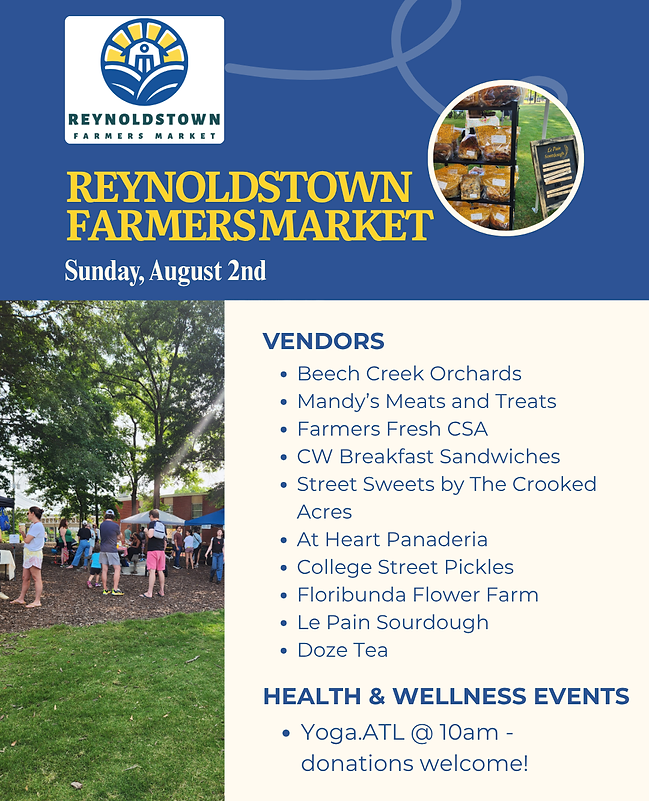 REYNOLDSTOWN
FARMERS MARKET

REYNOLDSTOWN FARMERS MARKET
Sunday, August 2nd

Le Pain Sourdough

VENDORS
- Beech Creek Orchards
- Mandy's Meats and Treats
- Farmers Fresh CSA
- CW Breakfast Sandwiches
- Street Sweets by The Crooked Acres
- At Heart Panaderia
- College Street Pickles
- Floribunda Flower Farm
- Le Pain Sourdough
- Doze Tea

HEALTH & WELLNESS EVENTS
- Yoga.ATL @ 10am - donations welcome!